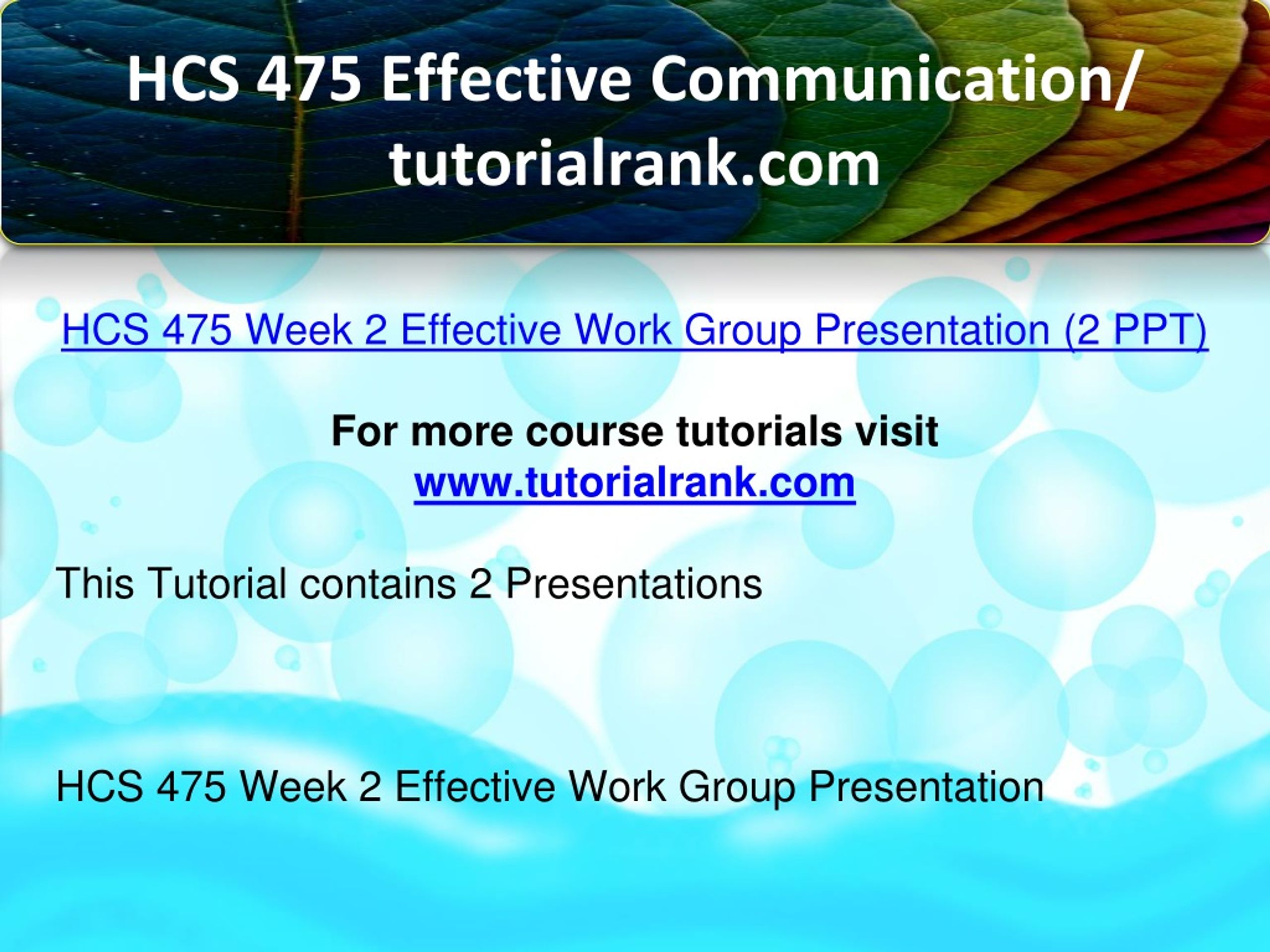 HCS 475 Effective Communication/ tutorialrank.com

HCS 475 Week 2 Effective Work Group Presentation (2 PPT)

For more course tutorials visit
www.tutorialrank.com

This Tutorial contains 2 Presentations

HCS 475 Week 2 Effective Work Group Presentation